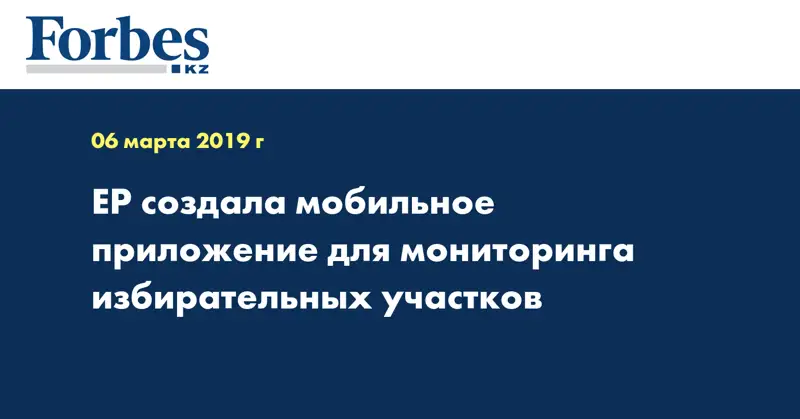 Forbes
KZ

06 марта 2019 г

ЕР создала мобильное приложение для мониторинга избирательных участков